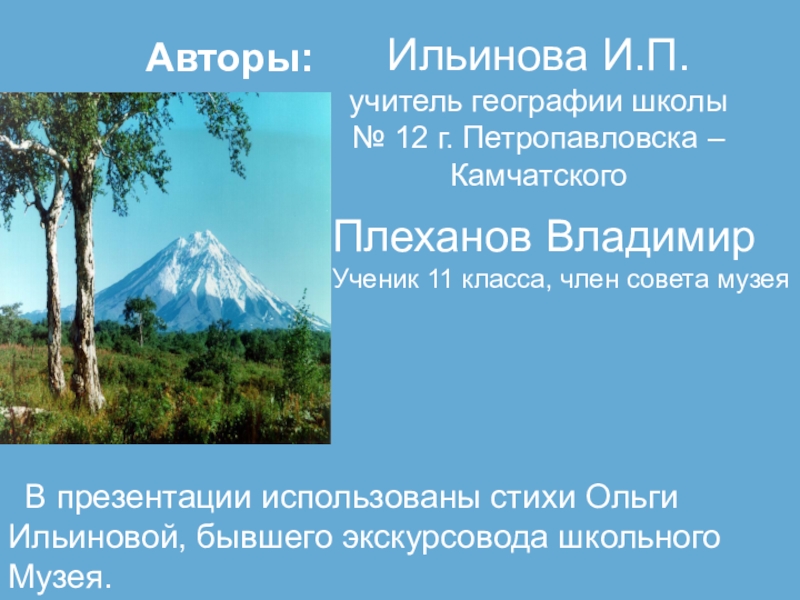 Авторы:

Ильинова И.П.
учитель географии школы № 12 г. Петропавловска – Камчатского

Плеханов Владимир
Ученик 11 класса, член совета музея

В презентации использованы стихи Ольги Ильиновой, бывшего экскурсовода школьного Музея.